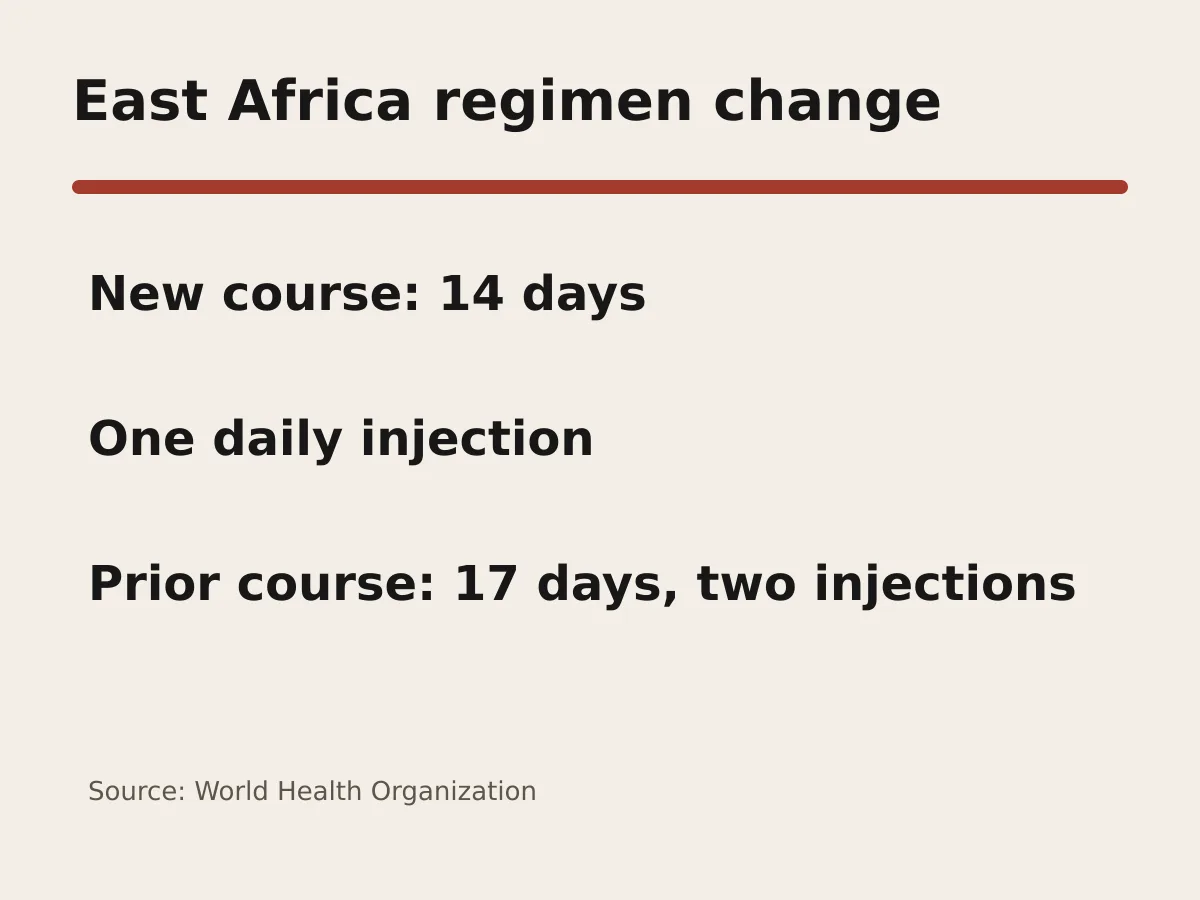 East Africa regimen change

New course: 14 days

One daily injection

Prior course: 17 days, two injections

Source: World Health Organization